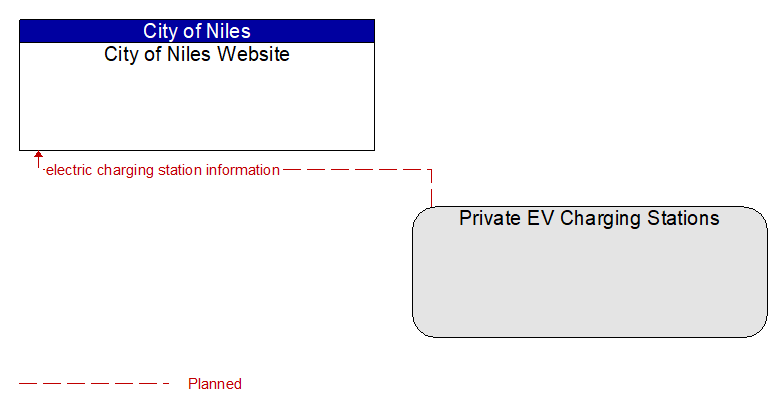 City of Niles
City of Niles Website

electric charging station information

Private EV Charging Stations

Planned